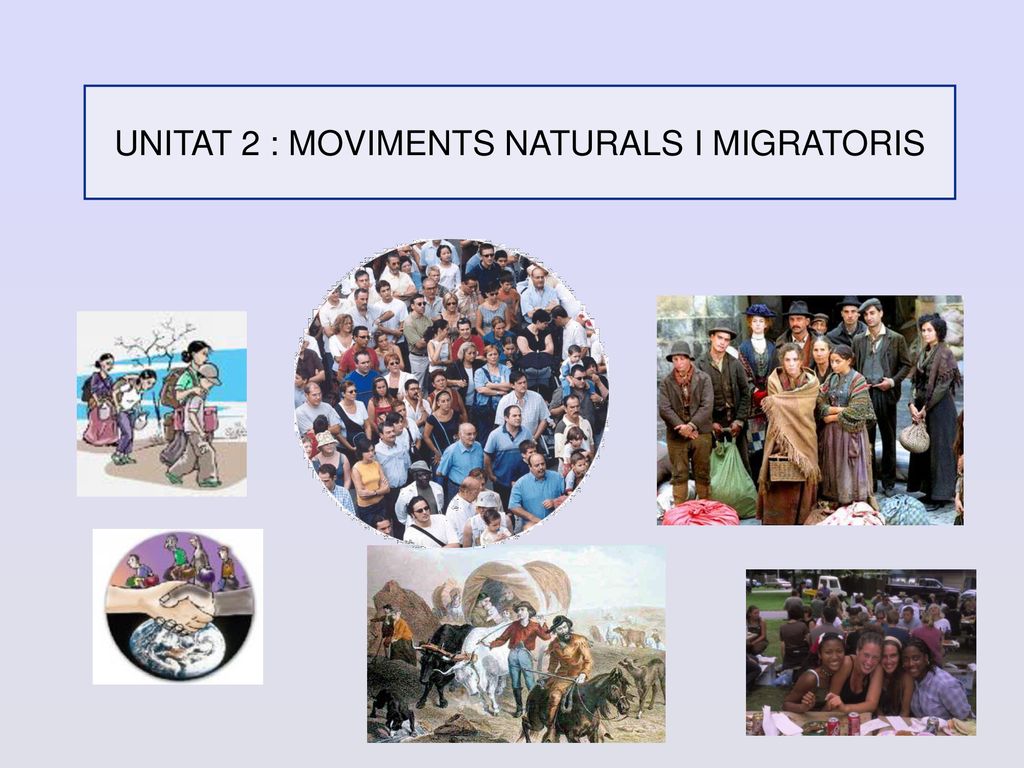 UNITAT 2 : MOVIMENTS NATURALS I MIGRATORIS